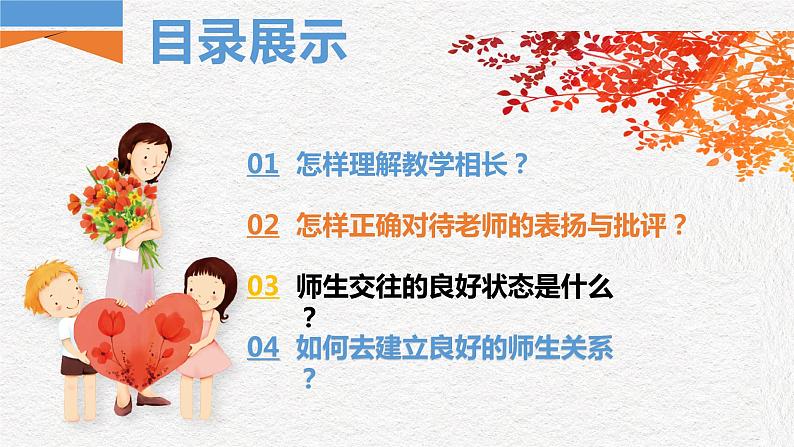 目录展示

01 怎样理解教学相长？

02 怎样正确对待老师的表扬与批评？

03 师生交往的良好状态是什么？

04 如何去建立良好的师生关系？